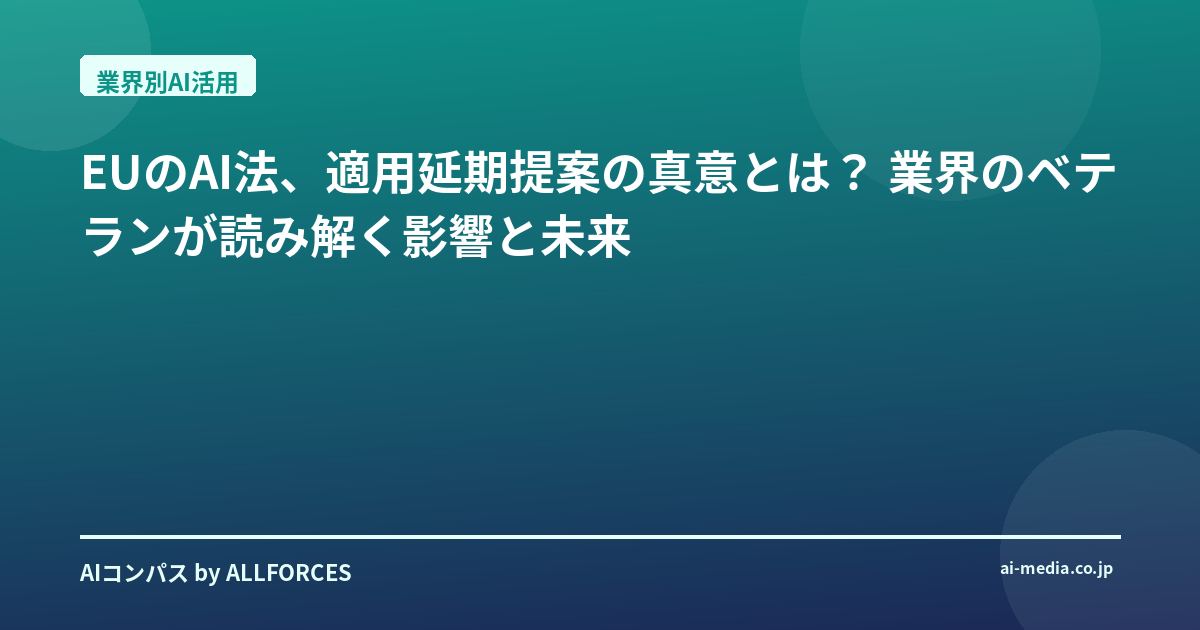 業界別AI活用

EUのAI法、適用延期提案の真意とは？ 業界のベテランが読み解く影響と未来

AIコンパス by ALLFORCES

ai-media.co.jp